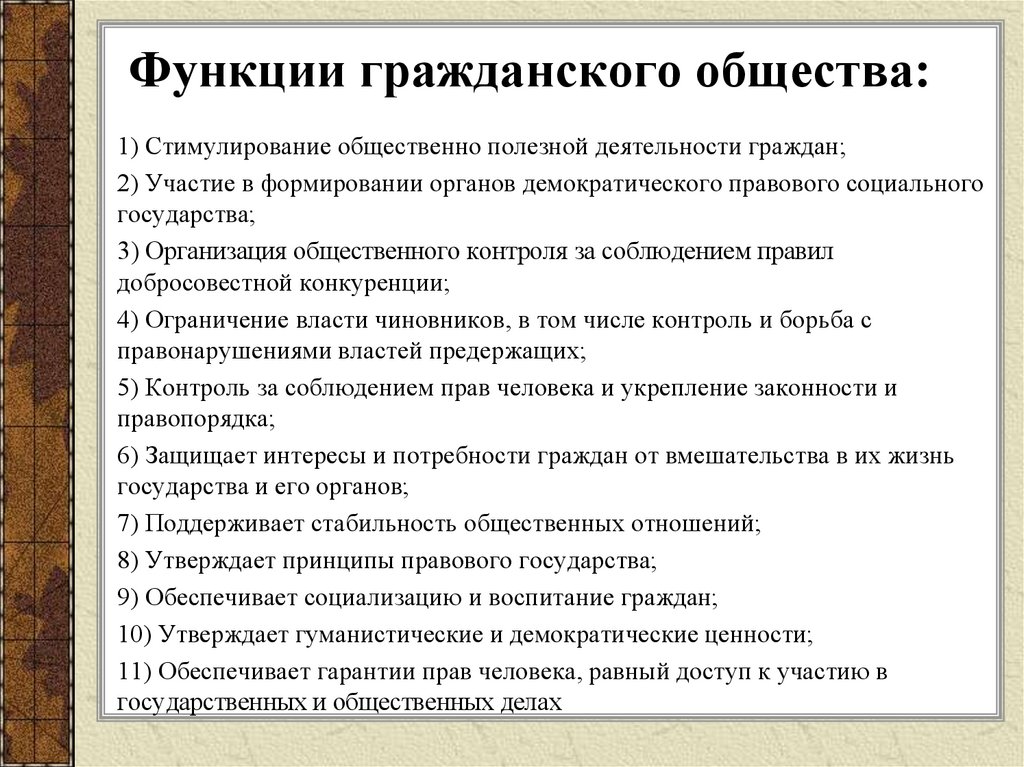 Функции гражданского общества:

1) Стимулирование общественно полезной деятельности граждан;

2) Участие в формировании органов демократического правового социального государства;

3) Организация общественного контроля за соблюдением правил добросовестной конкуренции;

4) Ограничение власти чиновников, в том числе контроль и борьба с правонарушениями властей предержащих;

5) Контроль за соблюдением прав человека и укрепление законности и правопорядка;

6) Защищает интересы и потребности граждан от вмешательства в их жизнь государства и его органов;

7) Поддерживает стабильность общественных отношений;

8) Утверждает принципы правового государства;

9) Обеспечивает социализацию и воспитание граждан;

10) Утверждает гуманистические и демократические ценности;

11) Обеспечивает гарантии прав человека, равный доступ к участию в государственных и общественных делах